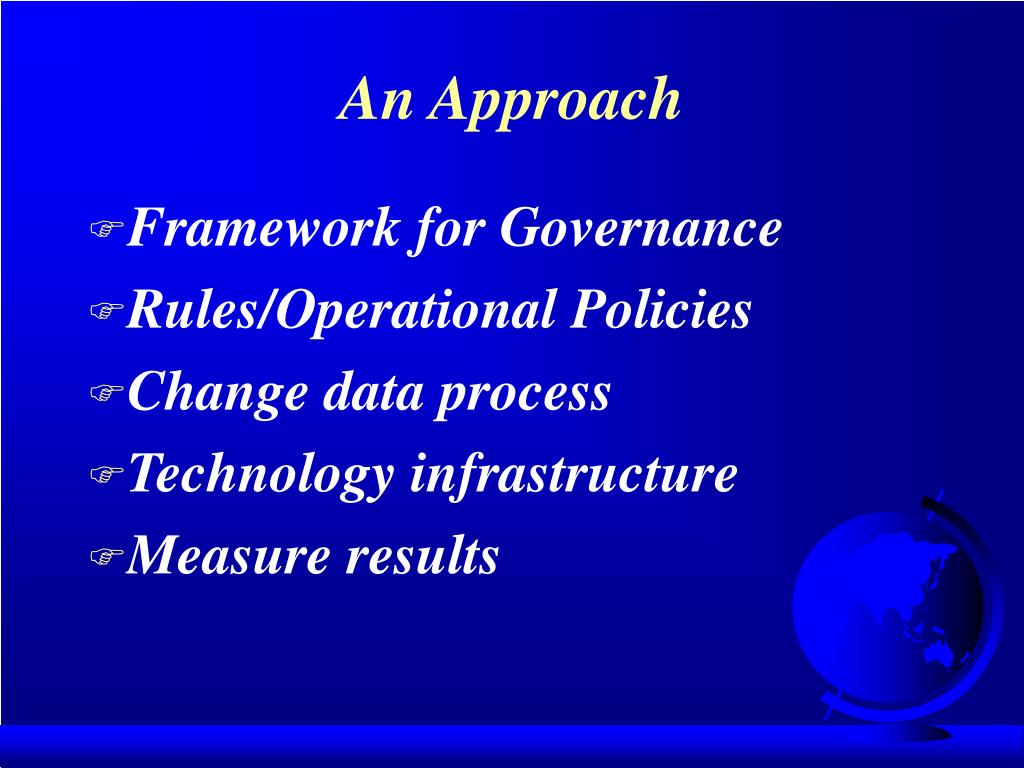 An Approach

Framework for Governance
Rules/Operational Policies
Change data process
Technology infrastructure
Measure results